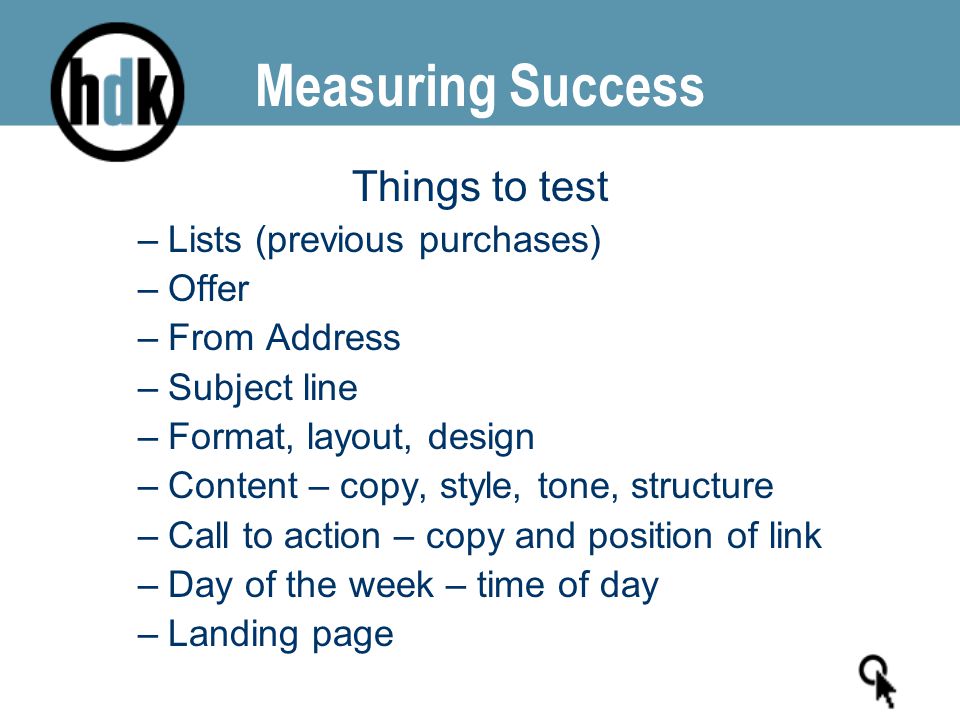 hdk

Measuring Success

Things to test
– Lists (previous purchases)
– Offer
– From Address
– Subject line
– Format, layout, design
– Content – copy, style, tone, structure
– Call to action – copy and position of link
– Day of the week – time of day
– Landing page